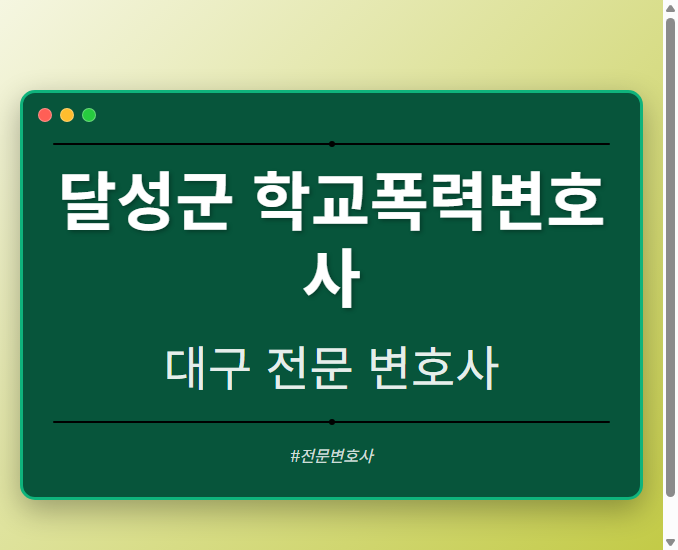 달성군 학교폭력변호사

대구 전문 변호사

#전문변호사